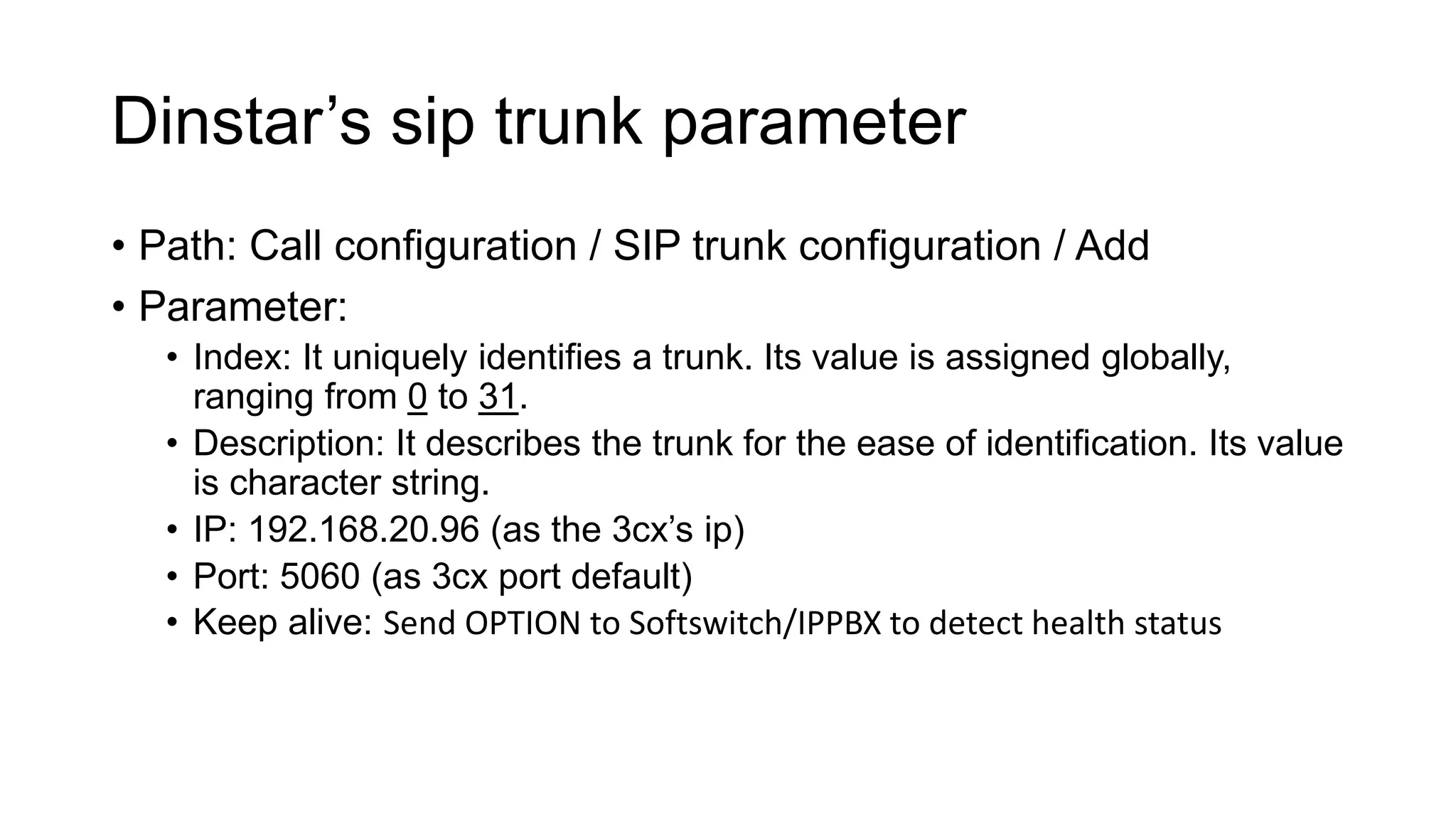 Dinstar’s sip trunk parameter

• Path: Call configuration / SIP trunk configuration / Add
• Parameter:
  • Index: It uniquely identifies a trunk. Its value is assigned globally, ranging from 0 to 31.
  • Description: It describes the trunk for the ease of identification. Its value is character string.
  • IP: 192.168.20.96 (as the 3cx’s ip)
  • Port: 5060 (as 3cx port default)
  • Keep alive: Send OPTION to Softswitch/IPPBX to detect health status